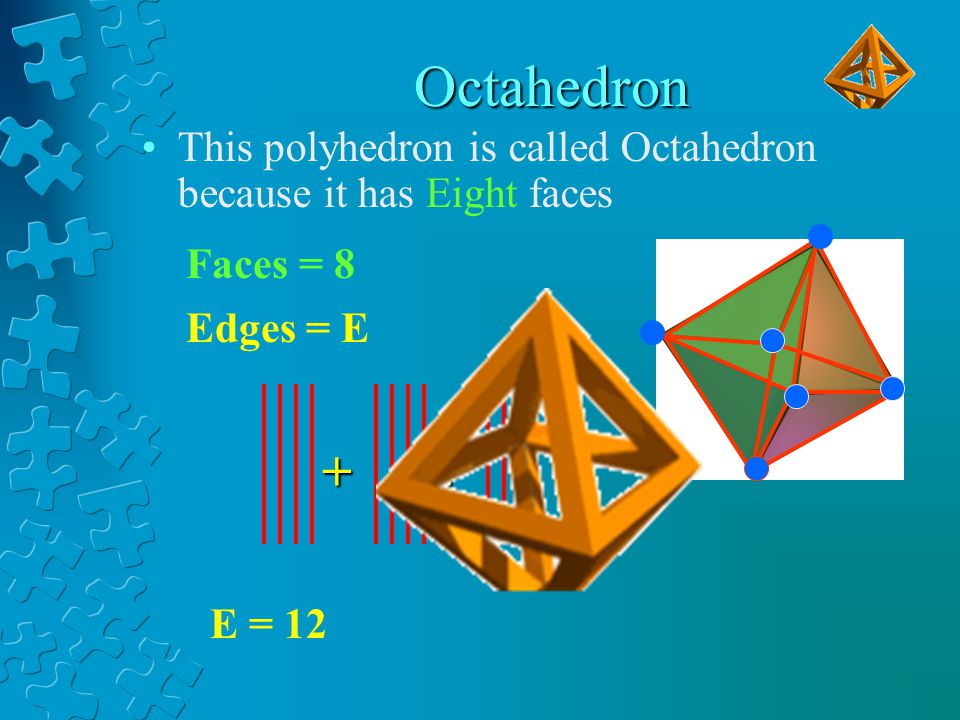 Octahedron

• This polyhedron is called Octahedron because it has Eight faces

Faces = 8

Edges = E

+

E = 12